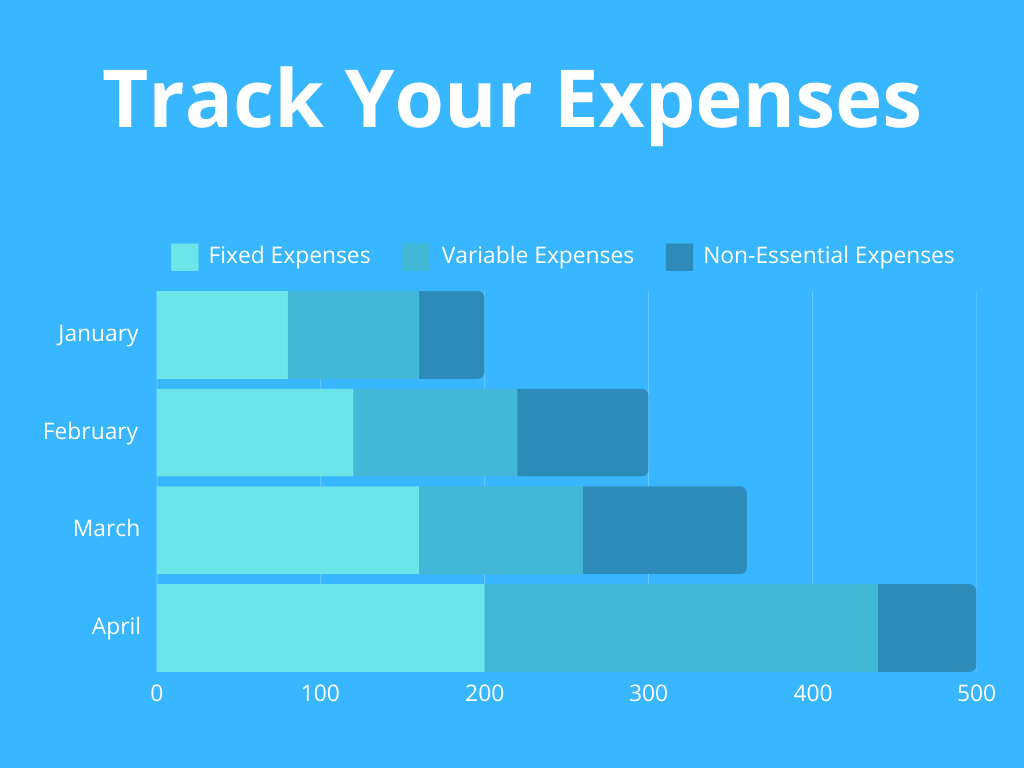 Track Your Expenses

Fixed Expenses
Variable Expenses
Non-Essential Expenses

January
February
March
April

0
100
200
300
400
500